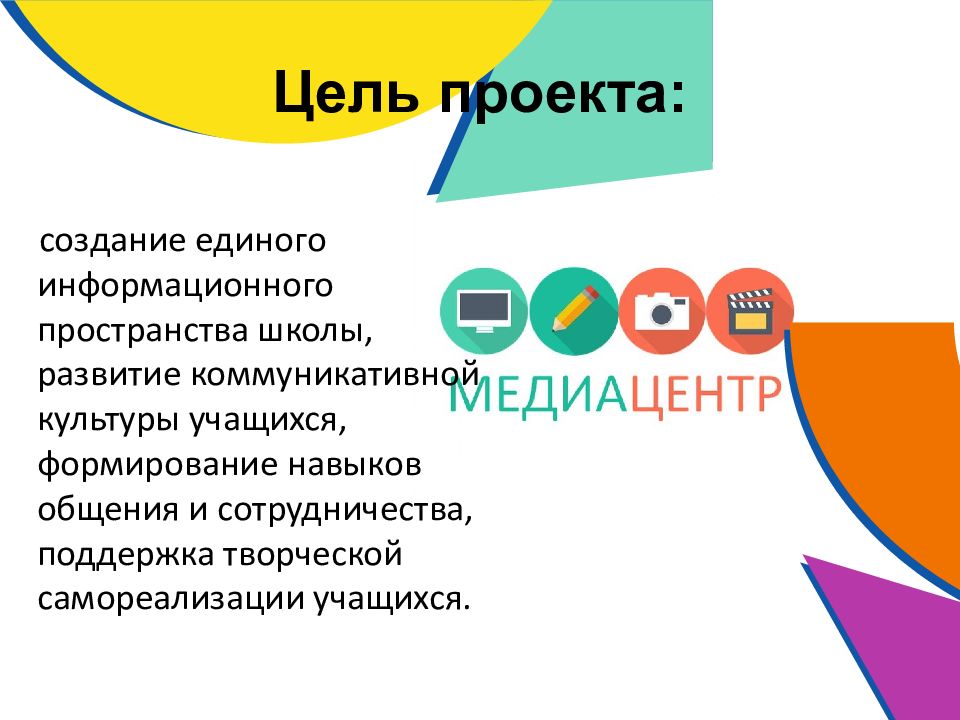 Цель проекта:

создание единого информационного пространства школы, развитие коммуникативной культуры учащихся, формирование навыков общения и сотрудничества, поддержка творческой самореализации учащихся.

МЕДИАЦЕНТР